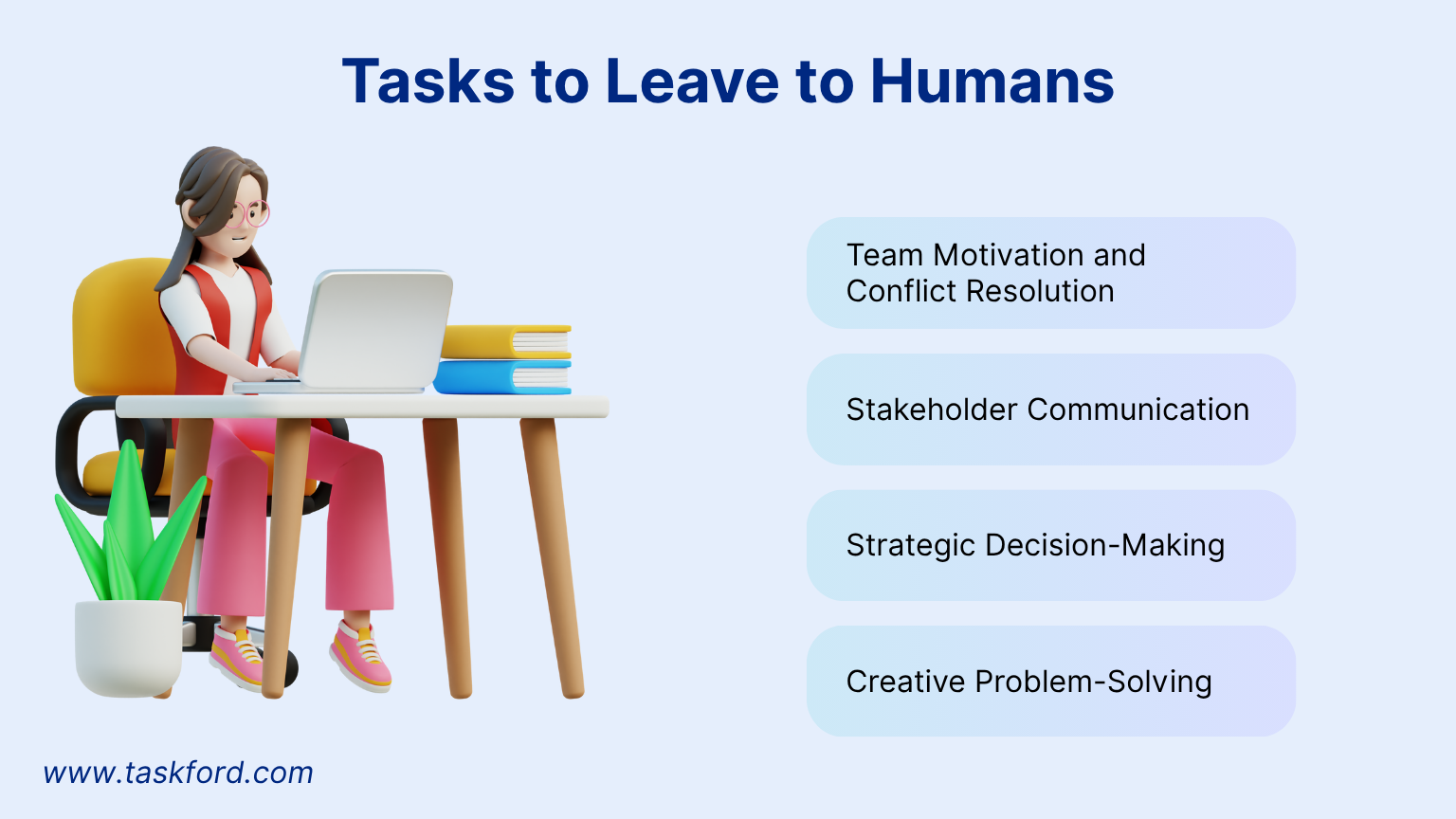 Tasks to Leave to Humans

Team Motivation and Conflict Resolution

Stakeholder Communication

Strategic Decision-Making

Creative Problem-Solving

www.taskford.com